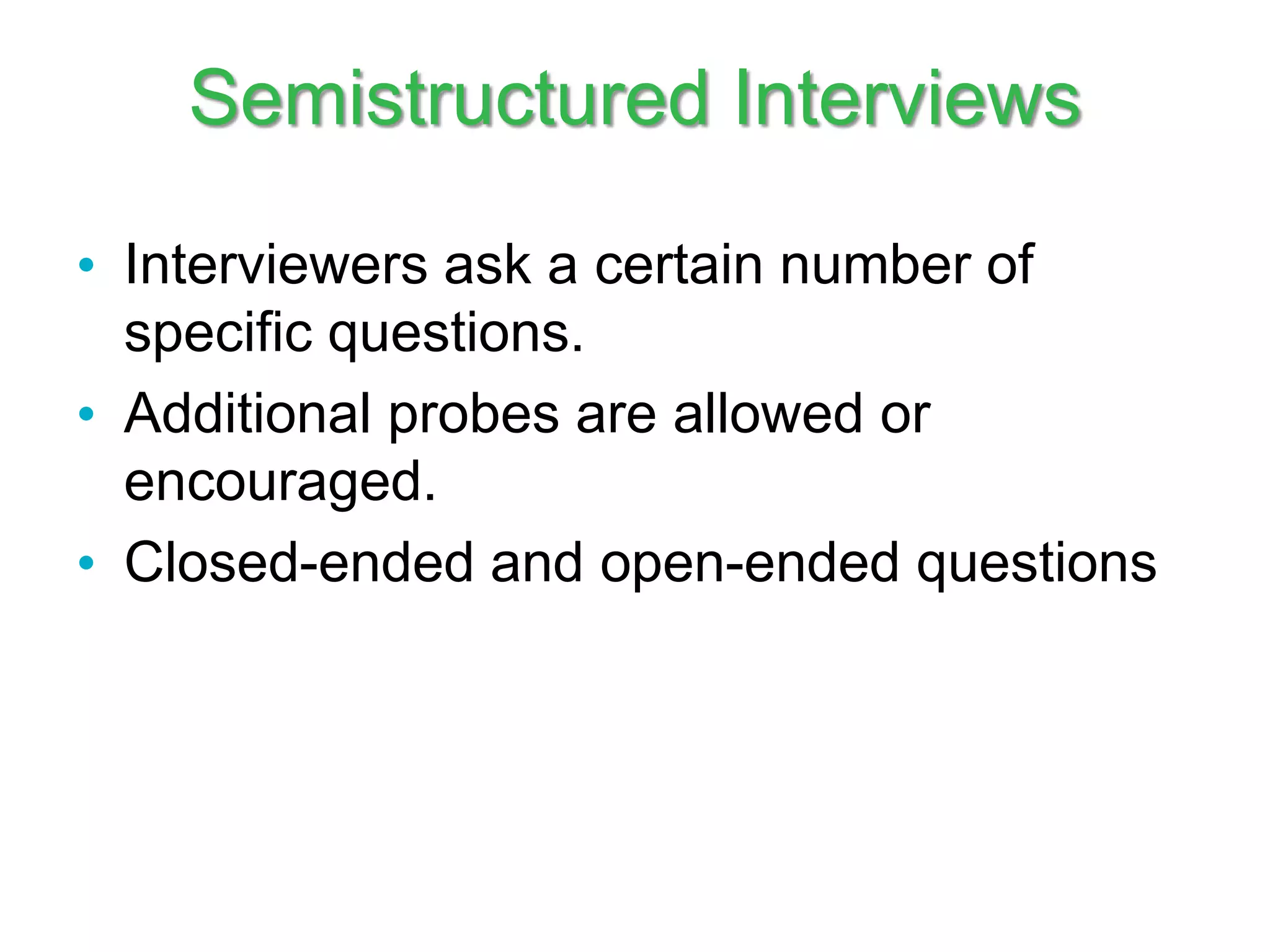 Semistructured Interviews

• Interviewers ask a certain number of specific questions.
• Additional probes are allowed or encouraged.
• Closed-ended and open-ended questions